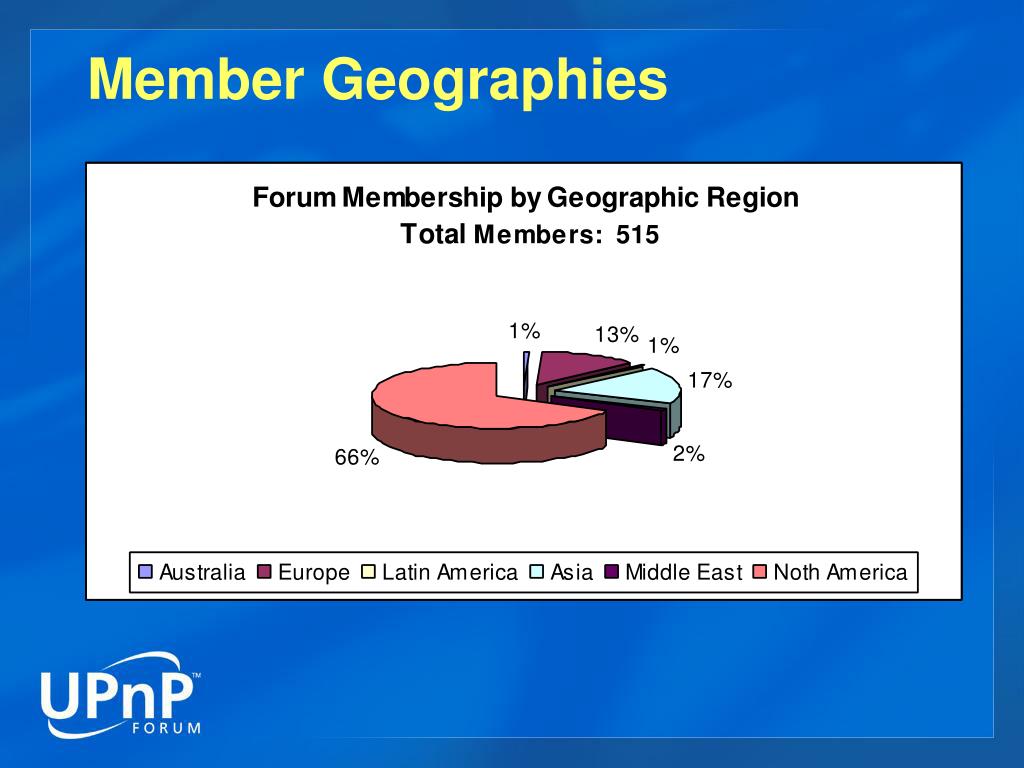 Member Geographies

Forum Membership by Geographic Region
Total Members: 515

1%
13%
1%
17%
2%
66%

Australia Europe Latin America Asia Middle East Noth America

UPnP™
FORUM